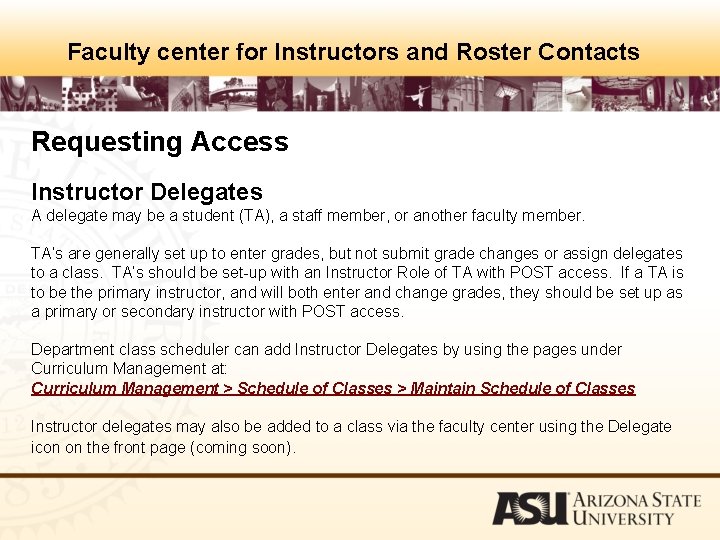 Faculty center for Instructors and Roster Contacts

Requesting Access

Instructor Delegates
A delegate may be a student (TA), a staff member, or another faculty member.

TA's are generally set up to enter grades, but not submit grade changes or assign delegates to a class. TA's should be set-up with an Instructor Role of TA with POST access. If a TA is to be the primary instructor, and will both enter and change grades, they should be set up as a primary or secondary instructor with POST access.

Department class scheduler can add Instructor Delegates by using the pages under Curriculum Management at:
Curriculum Management > Schedule of Classes > Maintain Schedule of Classes

Instructor delegates may also be added to a class via the faculty center using the Delegate icon on the front page (coming soon).

ASU ARIZONA STATE UNIVERSITY